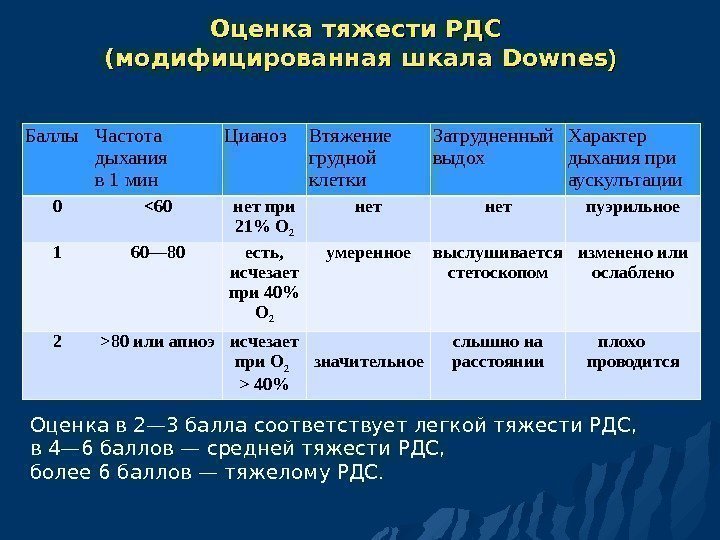 Оценка тяжести РДС
(модифицированная шкала Downes)

| Баллы | Частота дыхания в 1 мин | Цианоз | Втяжение грудной клетки | Затрудненный выдох | Характер дыхания при аускультации |
|---|---|---|---|---|---|
| 0 | <60 | нет при 21% $O_2$ | нет | нет | пуэрильное |
| 1 | 60—80 | есть, исчезает при 40% $O_2$ | умеренное | выслушивается стетоскопом | изменено или ослаблено |
| 2 | >80 или апноэ | исчезает при $O_2$ > 40% | значительное | слышно на расстоянии | плохо проводится |

Оценка в 2—3 балла соответствует легкой тяжести РДС, в 4—6 баллов — средней тяжести РДС, более 6 баллов — тяжелому РДС.